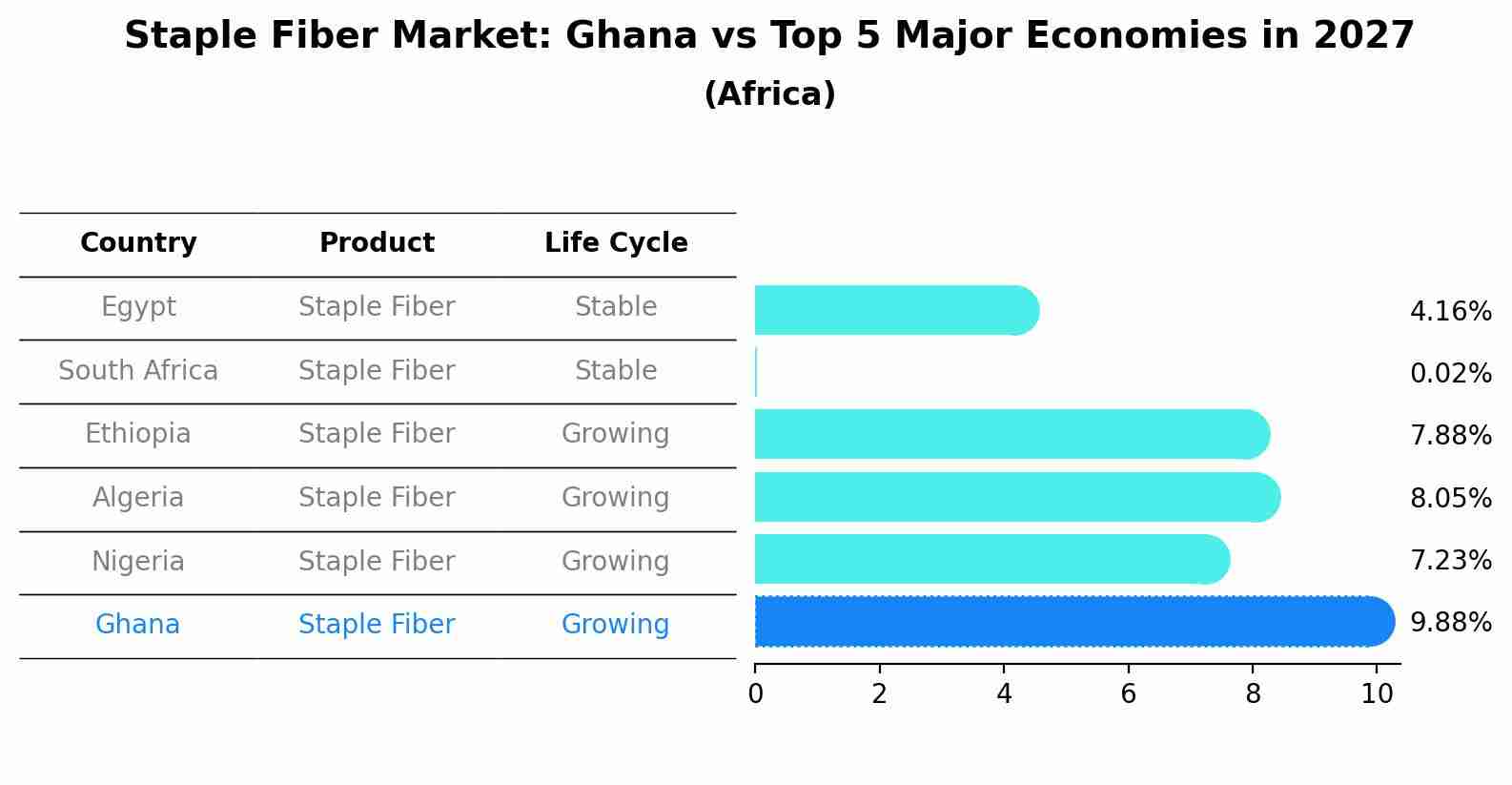 Staple Fiber Market: Ghana vs Top 5 Major Economies in 2027
(Africa)

| Country | Product | Life Cycle |
|---|---|---|
| Egypt | Staple Fiber | Stable |
| South Africa | Staple Fiber | Stable |
| Ethiopia | Staple Fiber | Growing |
| Algeria | Staple Fiber | Growing |
| Nigeria | Staple Fiber | Growing |
| Ghana | Staple Fiber | Growing |

4.16%
0.02%
7.88%
8.05%
7.23%
9.88%

0 2 4 6 8 10